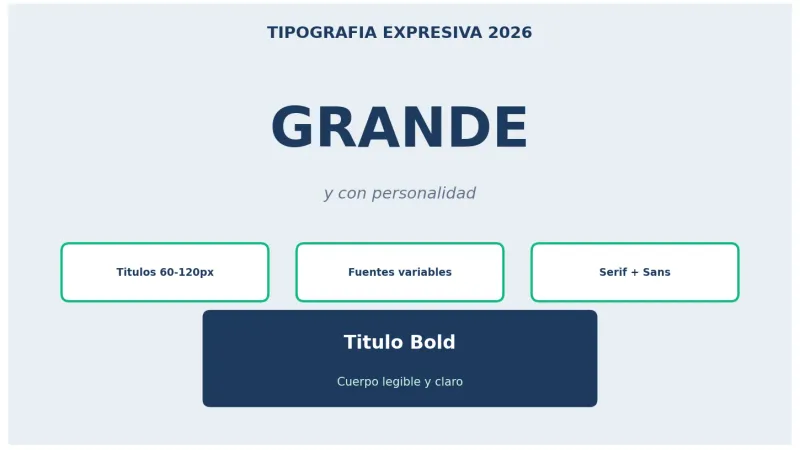 TIPOGRAFIA EXPRESIVA 2026

GRANDE

y con personalidad

Titulos 60-120px

Fuentes variables

Serif + Sans

Titulo Bold

Cuerpo legible y claro